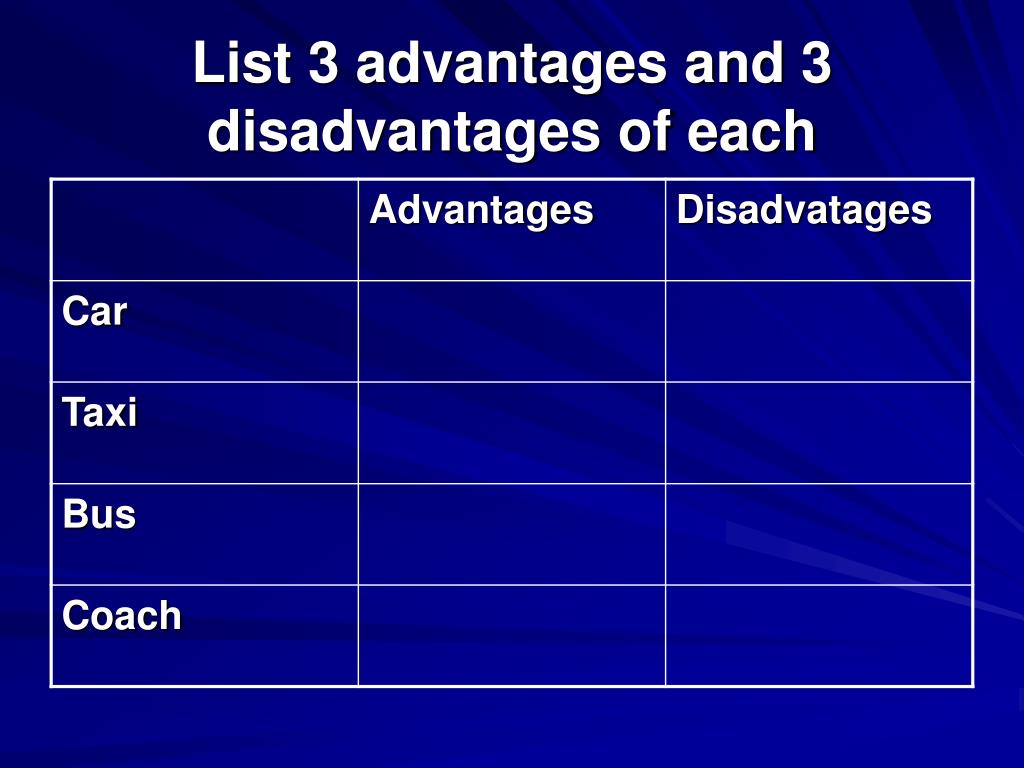 List 3 advantages and 3 disadvantages of each

| | Advantages | Disadvatages |
|---|---|---|
| Car | | |
| Taxi | | |
| Bus | | |
| Coach | | |